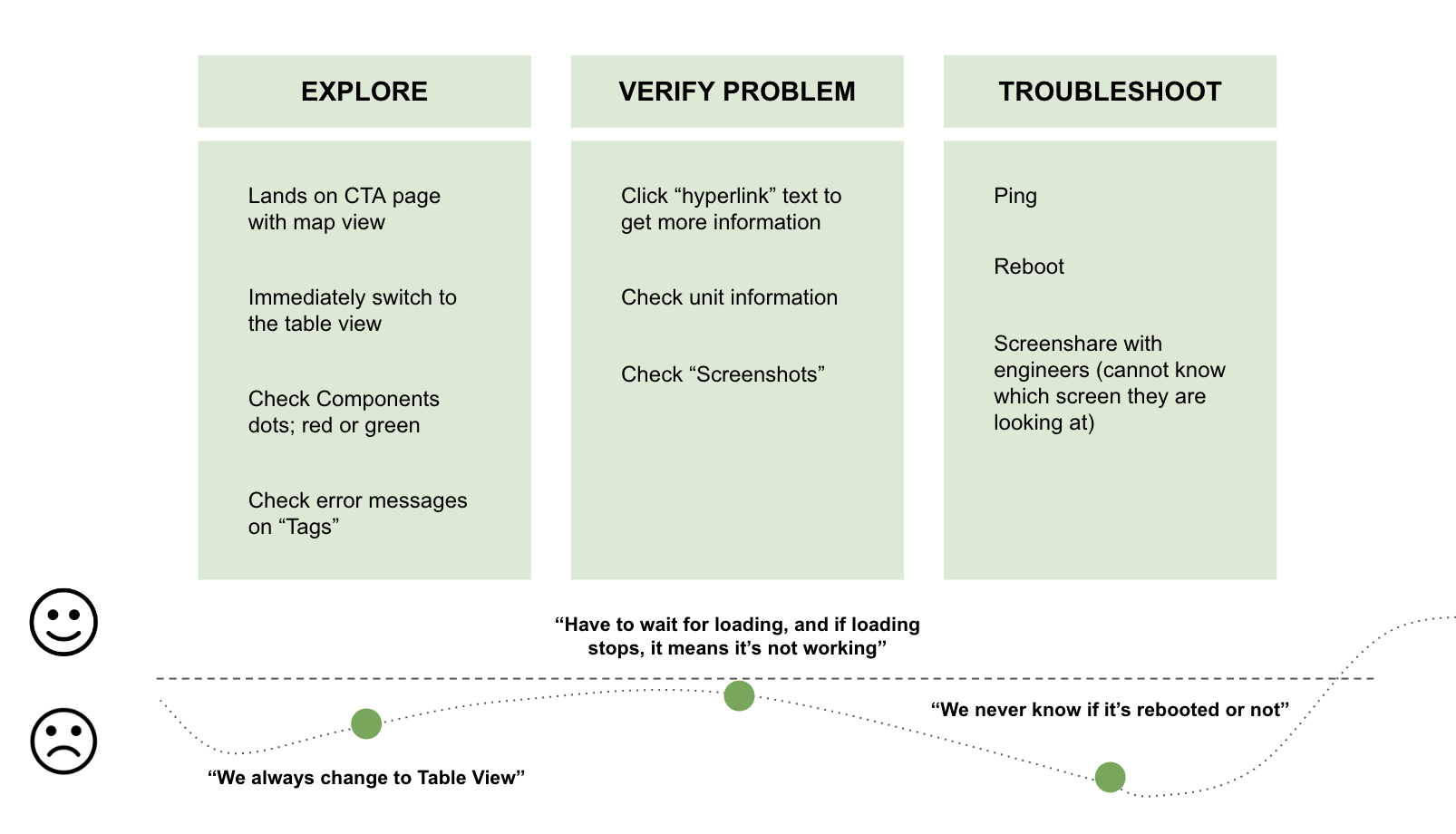 EXPLORE

Lands on CTA page with map view

Immediately switch to the table view

Check Components dots; red or green

Check error messages on “Tags”

VERIFY PROBLEM

Click “hyperlink” text to get more information

Check unit information

Check “Screenshots”

TROUBLESHOOT

Ping

Reboot

Screenshare with engineers (cannot know which screen they are looking at)

“Have to wait for loading, and if loading stops, it means it’s not working”

“We never know if it’s rebooted or not”

“We always change to Table View”